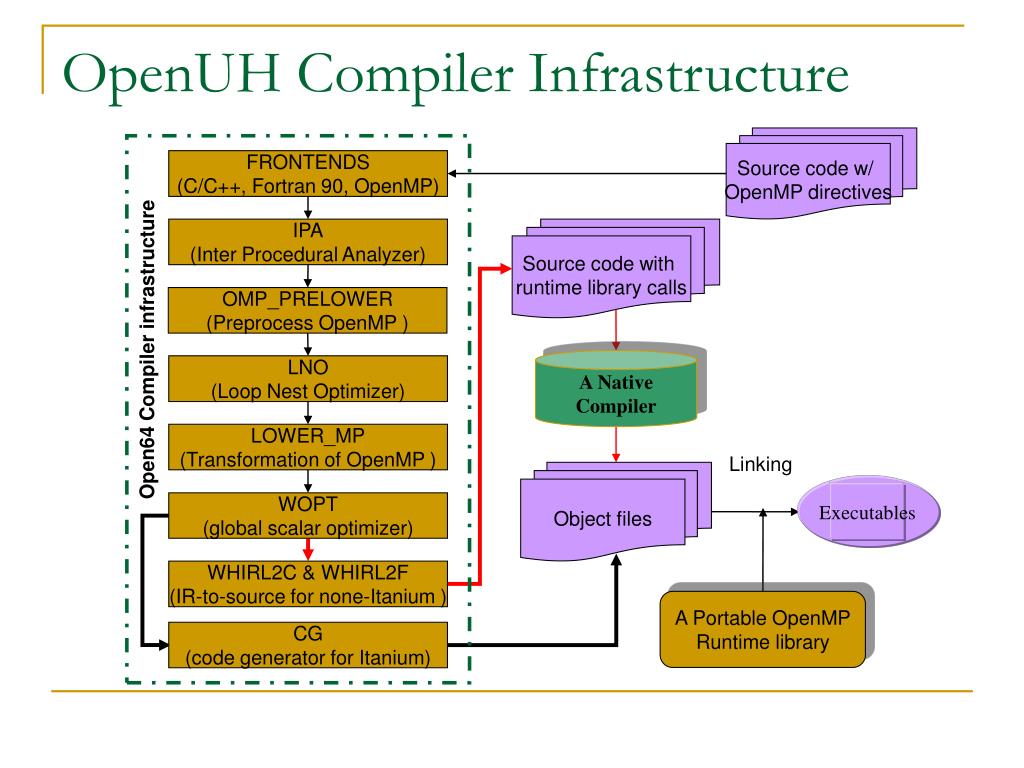 OpenUH Compiler Infrastructure

Open64 Compiler infrastructure

FRONTENDS
(C/C++, Fortran 90, OpenMP)

IPA
(Inter Procedural Analyzer)

OMP_PRELOWER
(Preprocess OpenMP )

LNO
(Loop Nest Optimizer)

LOWER_MP
(Transformation of OpenMP )

WOPT
(global scalar optimizer)

WHIRL2C & WHIRL2F
(IR-to-source for none-Itanium )

CG
(code generator for Itanium)

Source code w/ OpenMP directives

Source code with runtime library calls

A Native Compiler

Linking

Object files

Executables

A Portable OpenMP Runtime library